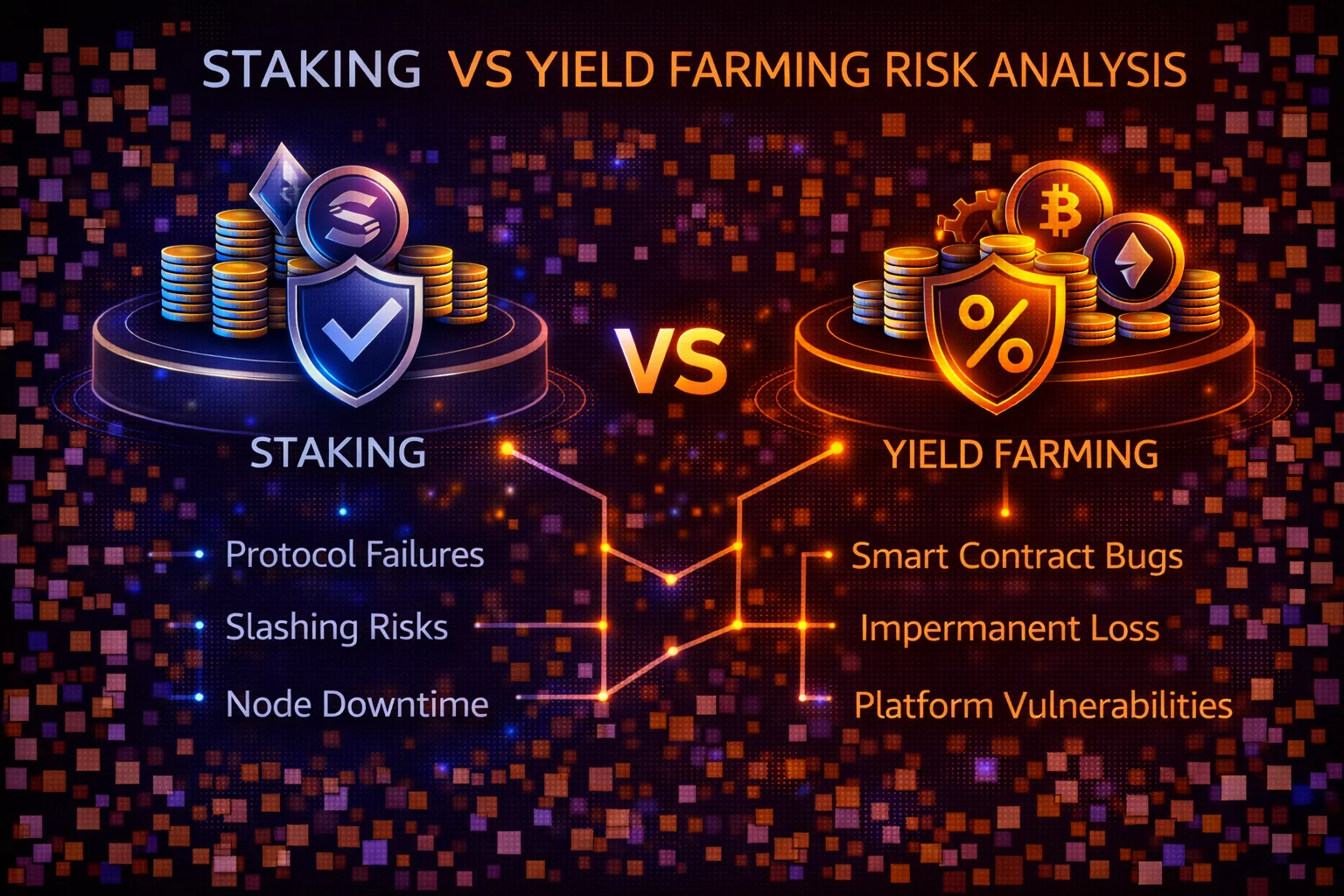 STAKING VS YIELD FARMING RISK ANALYSIS

VS

STAKING

Protocol Failures

Slashing Risks

Node Downtime

YIELD FARMING

Smart Contract Bugs

Impermanent Loss

Platform Vulnerabilities